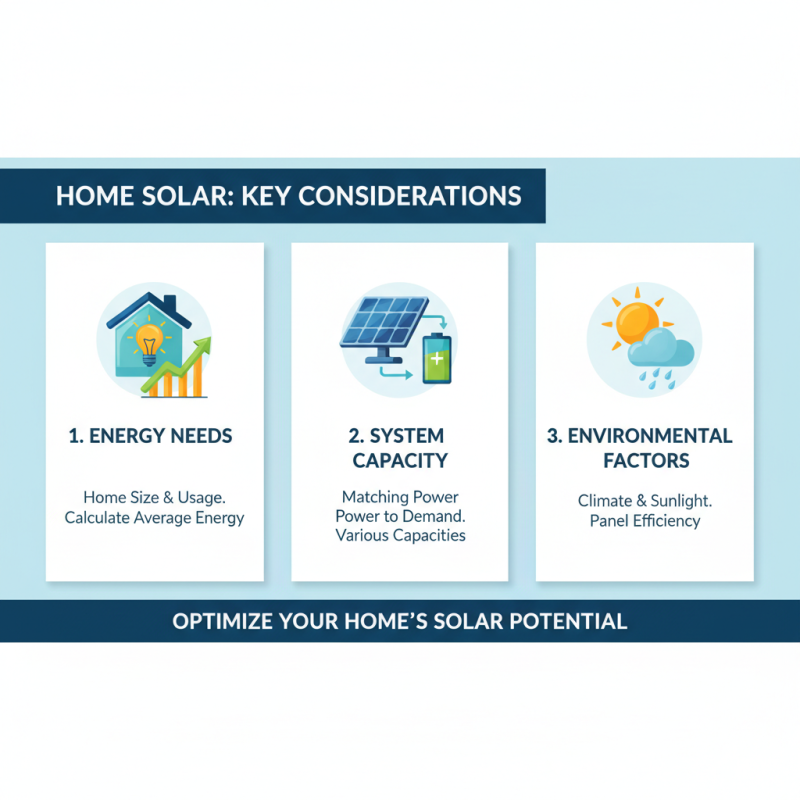 HOME SOLAR: KEY CONSIDERATIONS

1. ENERGY NEEDS

Home Size & Usage. Calculate Average Energy

2. SYSTEM CAPACITY

Matching Power Power to Demand. Various Capacities

3. ENVIRONMENTAL FACTORS

Climate & Sunlight. Panel Efficiency

OPTIMIZE YOUR HOME'S SOLAR POTENTIAL